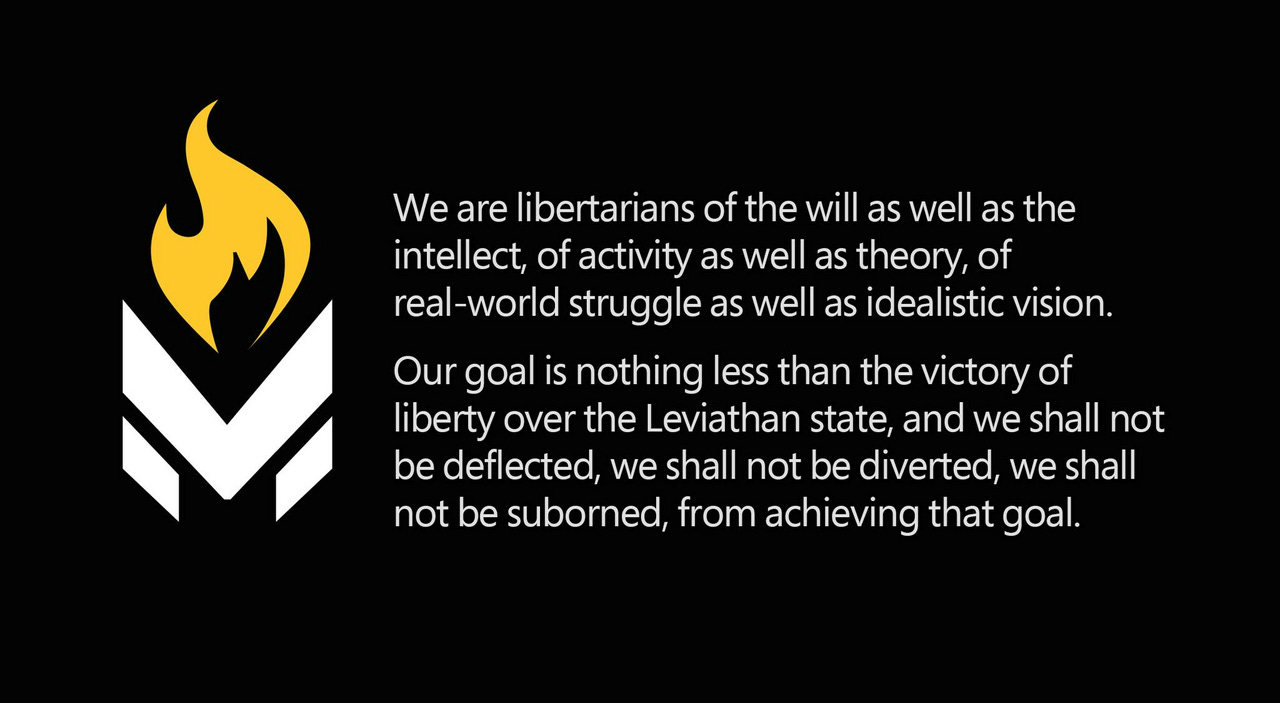 We are libertarians of the will as well as the intellect, of activity as well as theory, of real-world struggle as well as idealistic vision.

Our goal is nothing less than the victory of liberty over the Leviathan state, and we shall not be deflected, we shall not be diverted, we shall not be suborned, from achieving that goal.